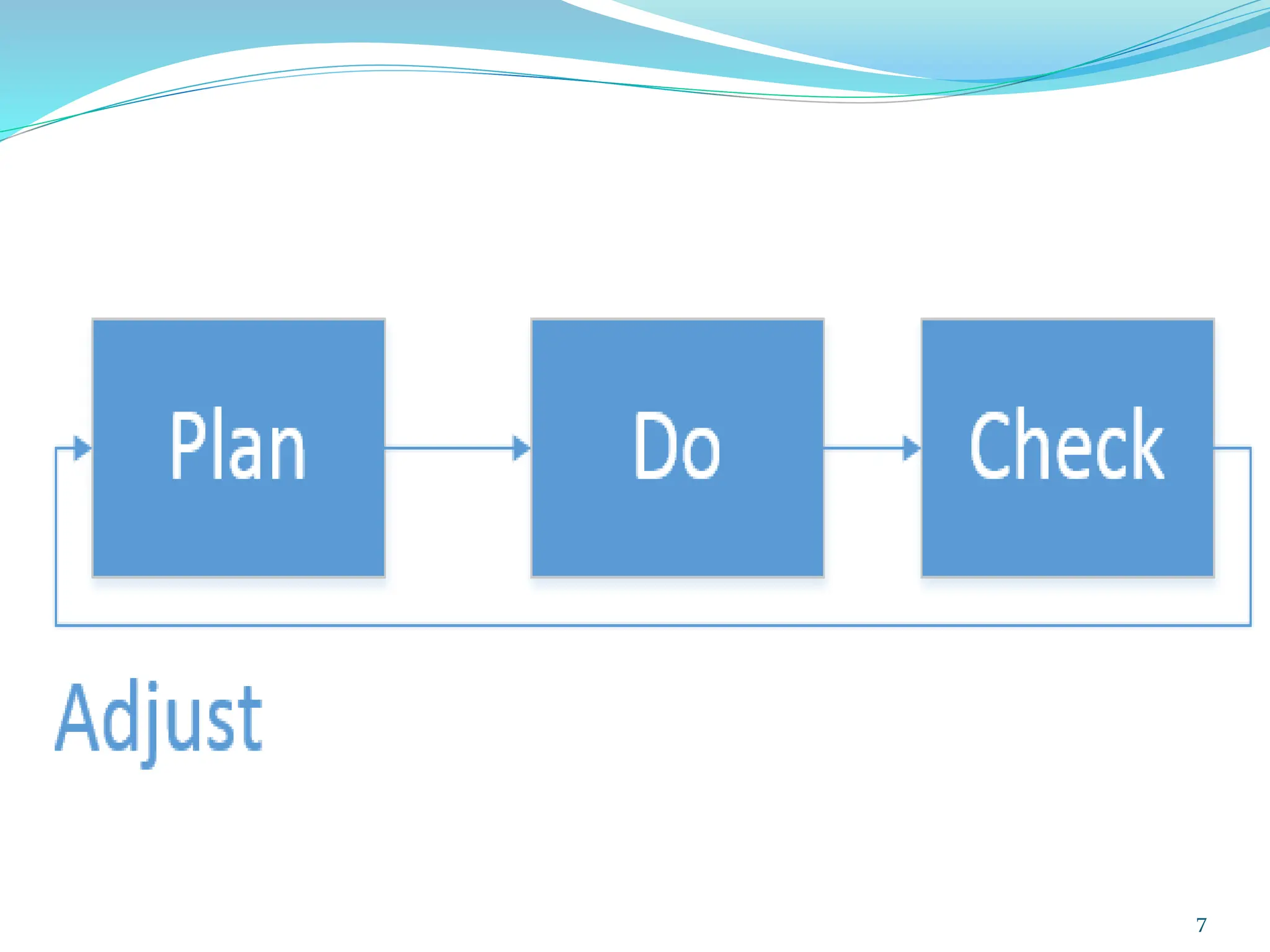 Plan

Do

Check

Adjust

7